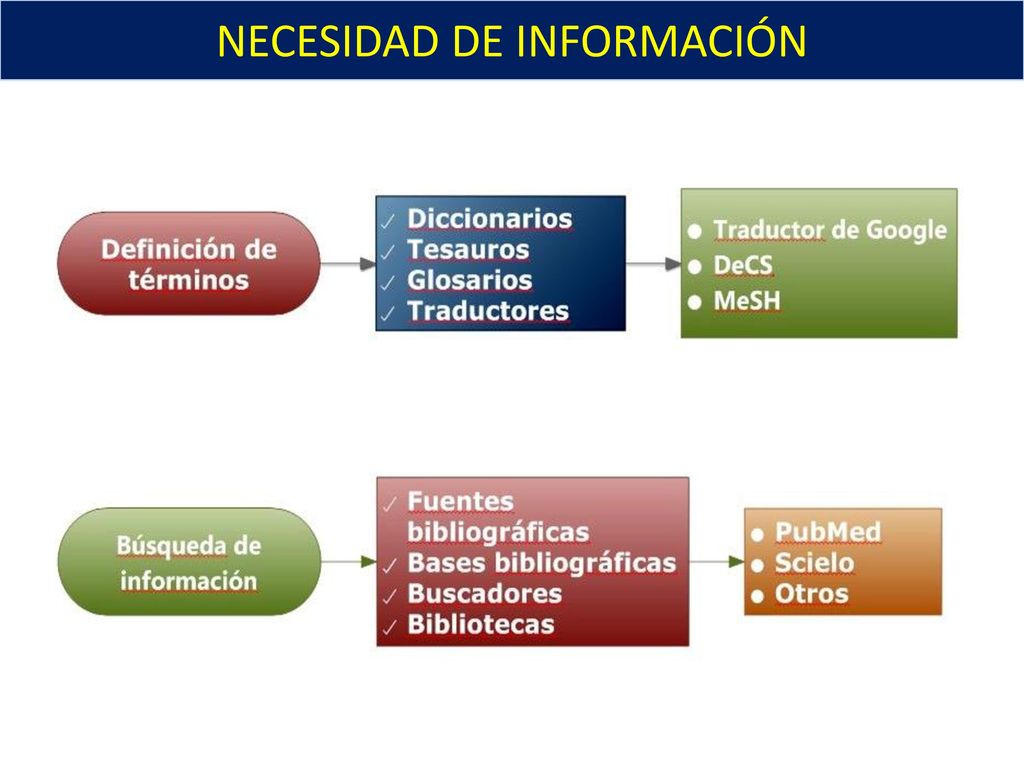 NECESIDAD DE INFORMACIÓN

Definición de términos

✓ Diccionarios
✓ Tesauros
✓ Glosarios
✓ Traductores

● Traductor de Google
● DeCS
● MeSH

Búsqueda de información

✓ Fuentes bibliográficas
✓ Bases bibliográficas
✓ Buscadores
✓ Bibliotecas

● PubMed
● Scielo
● Otros